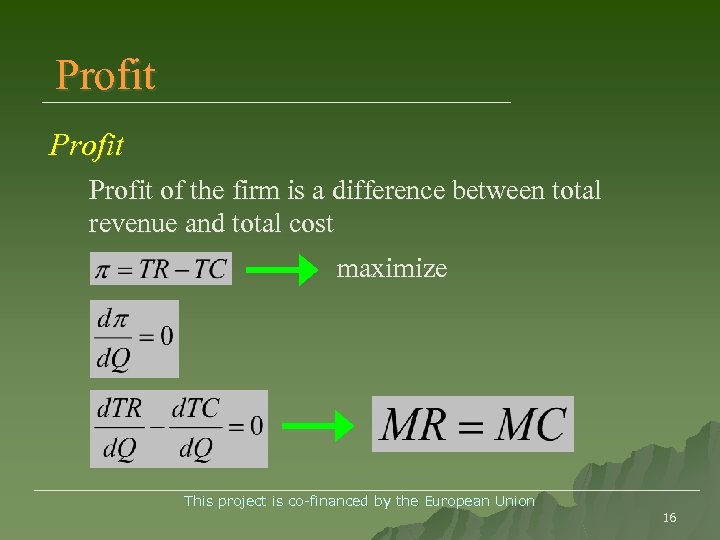 Profit

Profit

Profit of the firm is a difference between total revenue and total cost

$\pi = TR - TC$ maximize

$\frac{d\pi}{dQ} = 0$

$\frac{dTR}{dQ} - \frac{dTC}{dQ} = 0$ $MR = MC$

This project is co-financed by the European Union

16